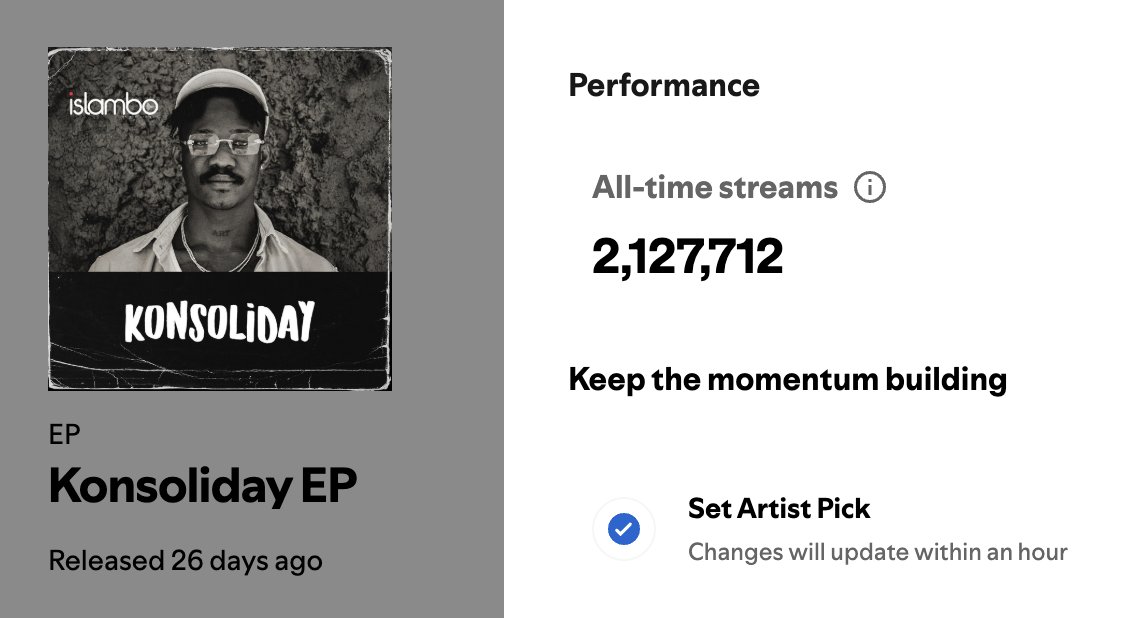 islambo

KONSOLIDAY

EP
Konsoliday EP

Released 26 days ago

Performance

All-time streams

2,127,712

Keep the momentum building

Set Artist Pick
Changes will update within an hour